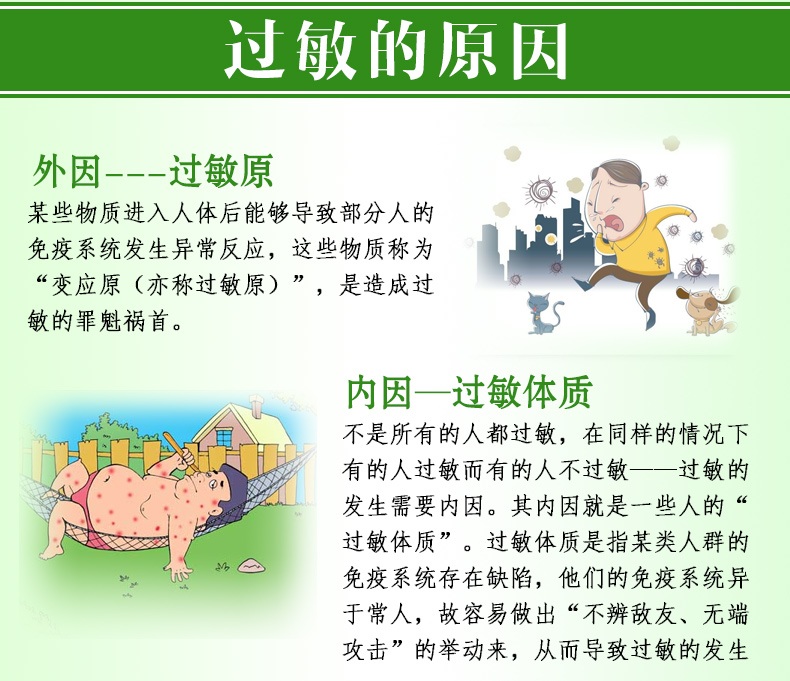 过敏的原因

外因---过敏原

某些物质进入人体后能够导致部分人的免疫系统发生异常反应，这些物质称为“变应原（亦称过敏原）”，是造成过敏的罪魁祸首。

内因—过敏体质

不是所有的人都过敏，在同样的情况下有的人过敏而有的人不过敏——过敏的发生需要内因。其内因就是一些人的“过敏体质”。过敏体质是指某类人群的免疫系统存在缺陷，他们的免疫系统异于常人，故容易做出“不辨敌友、无端攻击”的举动来，从而导致过敏的发生